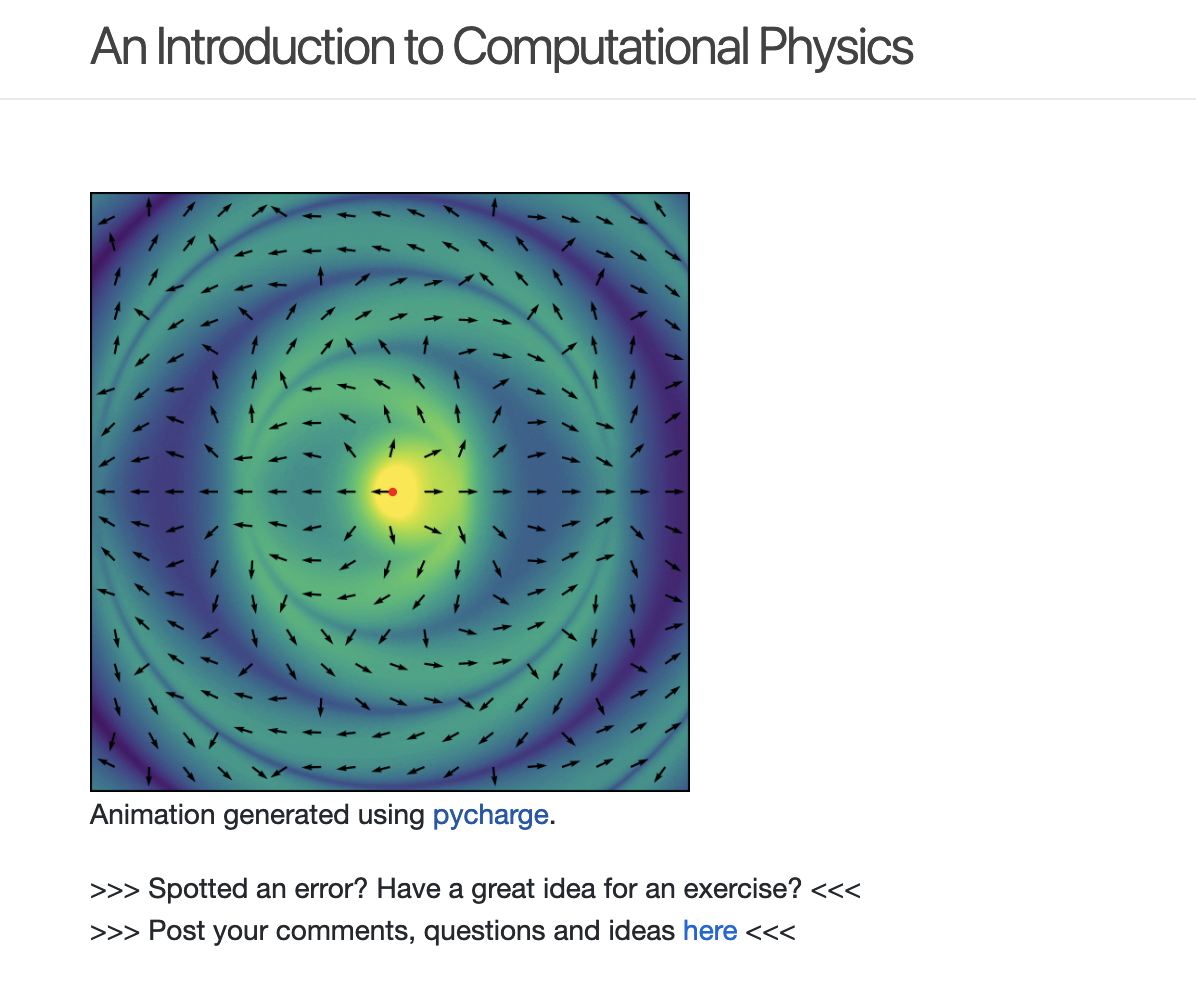 An Introduction to Computational Physics

Animation generated using pycharge.

>>> Spotted an error? Have a great idea for an exercise? <<<
>>> Post your comments, questions and ideas here <<<